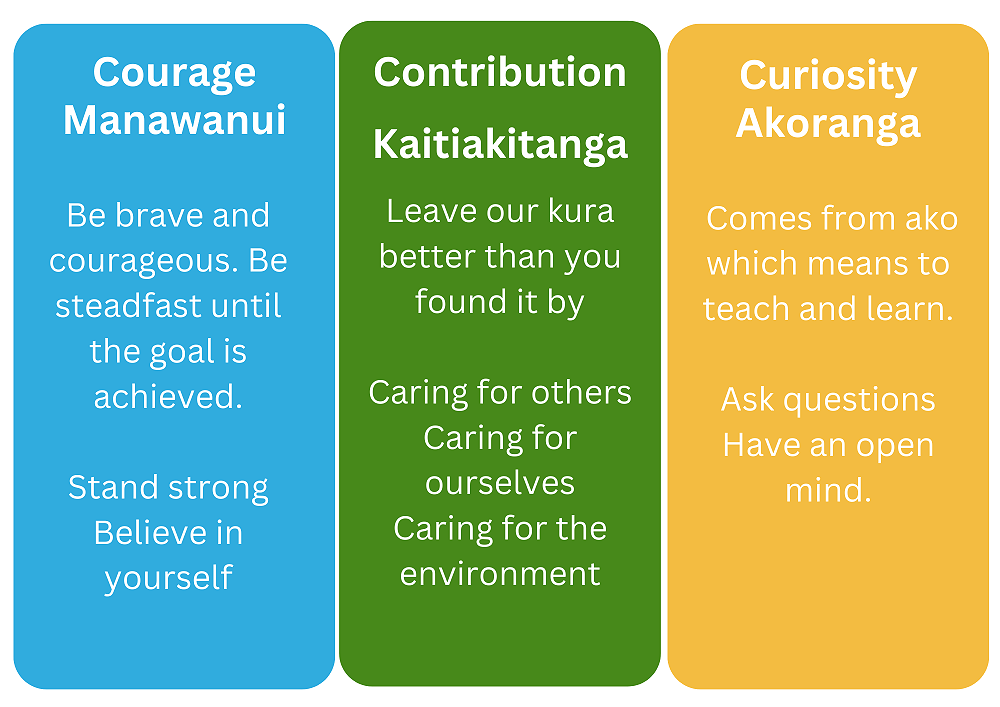 Courage
Manawanui

Be brave and courageous. Be steadfast until the goal is achieved.

Stand strong
Believe in yourself

Contribution
Kaitiakitanga

Leave our kura better than you found it by

Caring for others
Caring for ourselves
Caring for the environment

Curiosity
Akoranga

Comes from ako which means to teach and learn.

Ask questions
Have an open mind.